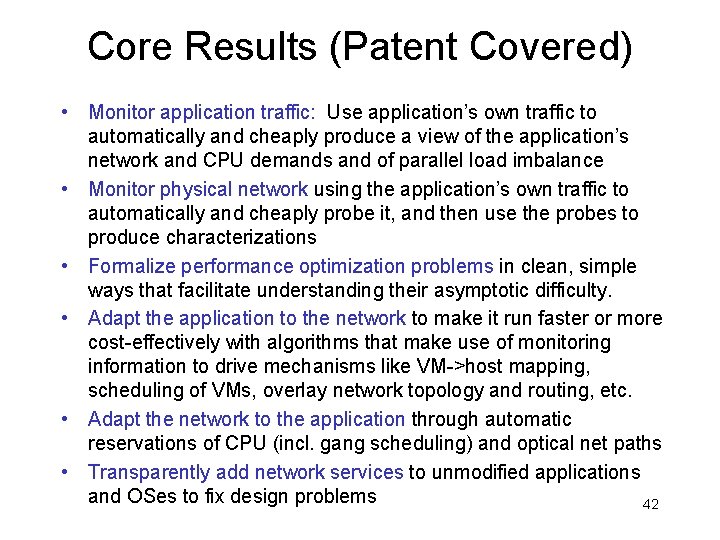 Core Results (Patent Covered)

• Monitor application traffic: Use application's own traffic to automatically and cheaply produce a view of the application's network and CPU demands and of parallel load imbalance

• Monitor physical network using the application's own traffic to automatically and cheaply probe it, and then use the probes to produce characterizations

• Formalize performance optimization problems in clean, simple ways that facilitate understanding their asymptotic difficulty.

• Adapt the application to the network to make it run faster or more cost-effectively with algorithms that make use of monitoring information to drive mechanisms like VM->host mapping, scheduling of VMs, overlay network topology and routing, etc.

• Adapt the network to the application through automatic reservations of CPU (incl. gang scheduling) and optical net paths

• Transparently add network services to unmodified applications and OSes to fix design problems

42